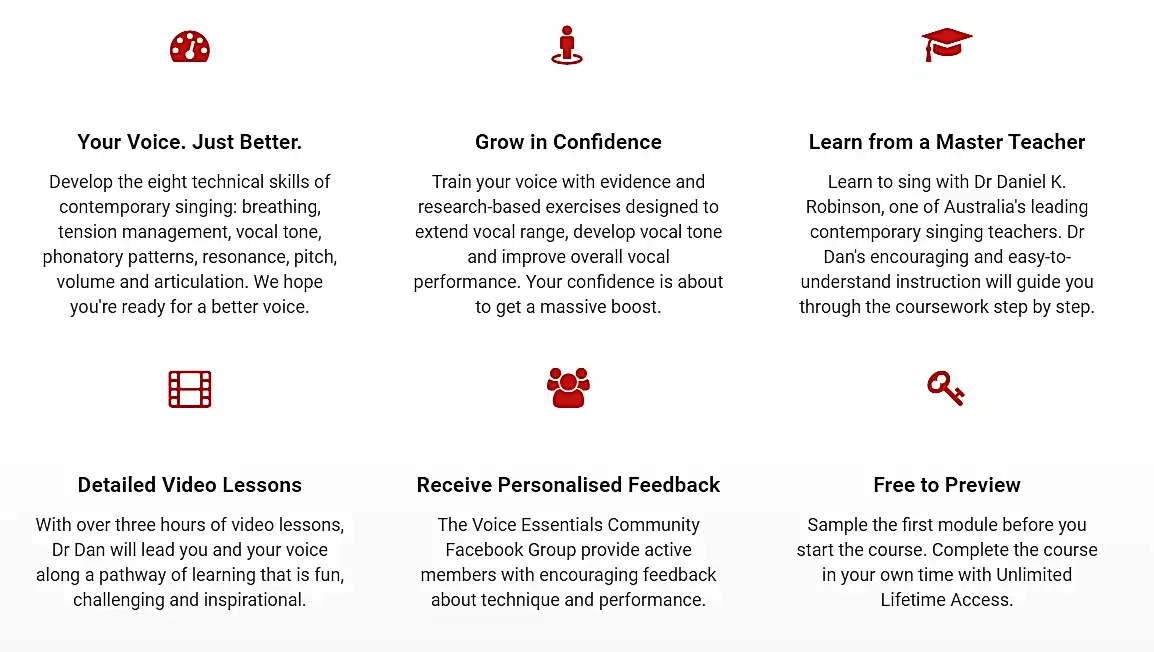 Your Voice. Just Better.

Develop the eight technical skills of contemporary singing: breathing, tension management, vocal tone, phonatory patterns, resonance, pitch, volume and articulation. We hope you're ready for a better voice.

Grow in Confidence

Train your voice with evidence and research-based exercises designed to extend vocal range, develop vocal tone and improve overall vocal performance. Your confidence is about to get a massive boost.

Learn from a Master Teacher

Learn to sing with Dr Daniel K. Robinson, one of Australia's leading contemporary singing teachers. Dr Dan's encouraging and easy-to-understand instruction will guide you through the coursework step by step.

Detailed Video Lessons

With over three hours of video lessons, Dr Dan will lead you and your voice along a pathway of learning that is fun, challenging and inspirational.

Receive Personalised Feedback

The Voice Essentials Community Facebook Group provide active members with encouraging feedback about technique and performance.

Free to Preview

Sample the first module before you start the course. Complete the course in your own time with Unlimited Lifetime Access.